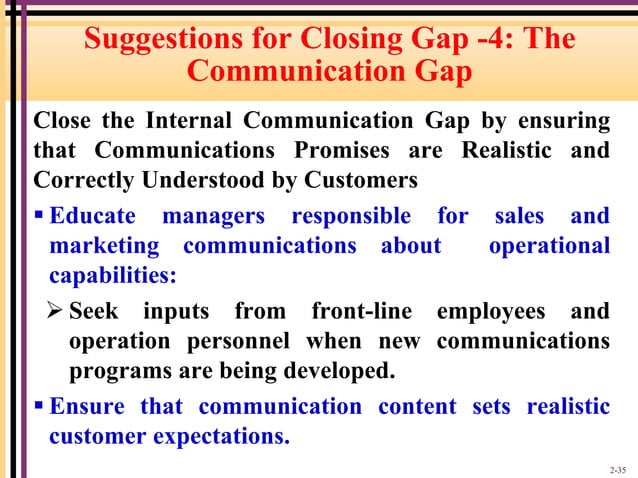 Suggestions for Closing Gap -4: The Communication Gap

Close the Internal Communication Gap by ensuring that Communications Promises are Realistic and Correctly Understood by Customers

▪ Educate managers responsible for sales and marketing communications about operational capabilities:

➢ Seek inputs from front-line employees and operation personnel when new communications programs are being developed.

▪ Ensure that communication content sets realistic customer expectations.

2-35